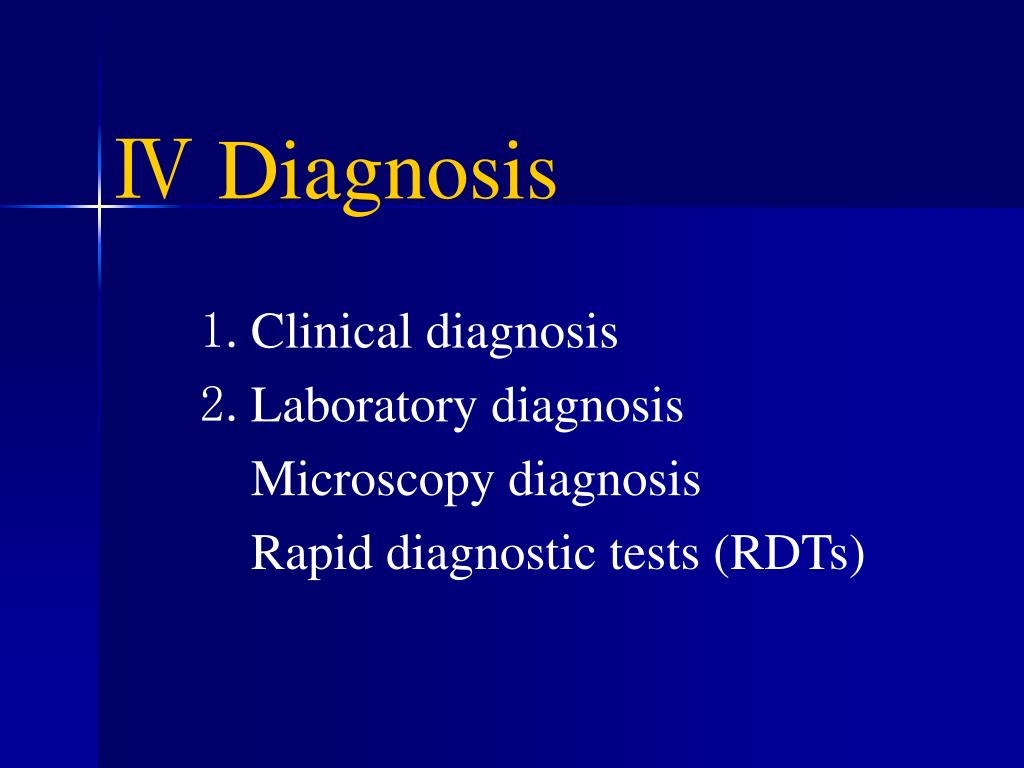 Ⅳ Diagnosis

1. Clinical diagnosis
2. Laboratory diagnosis
Microscopy diagnosis
Rapid diagnostic tests (RDTs)